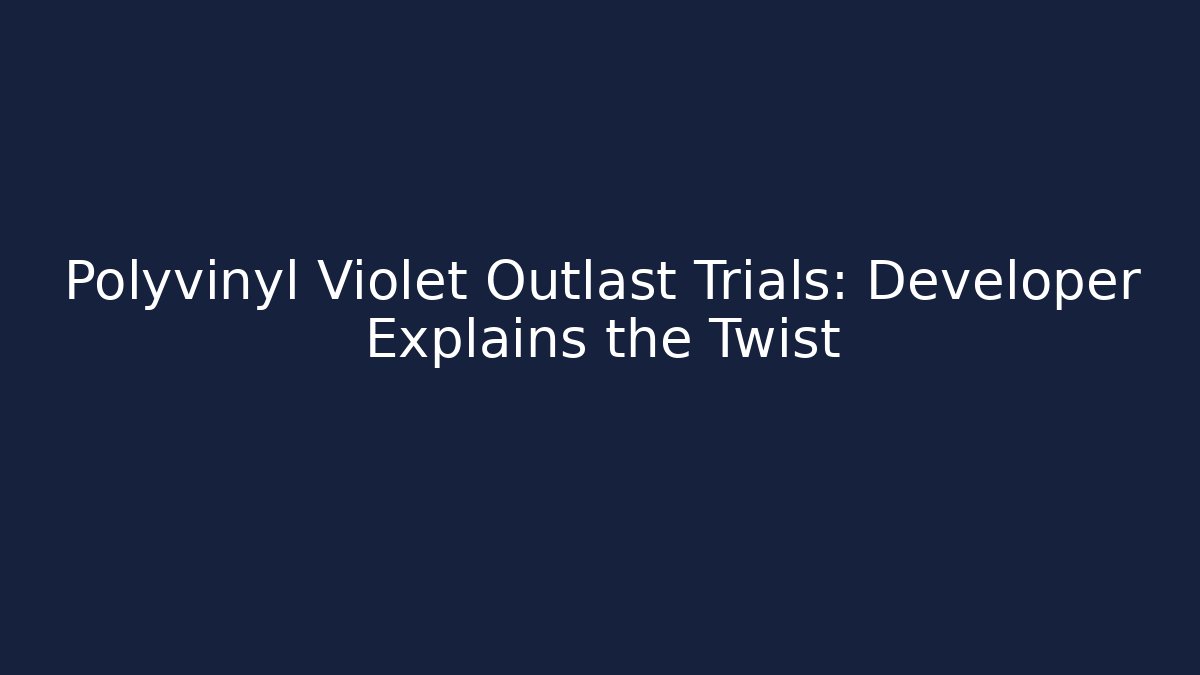 Polyvinyl Violet Outlast Trials: Developer Explains the Twist